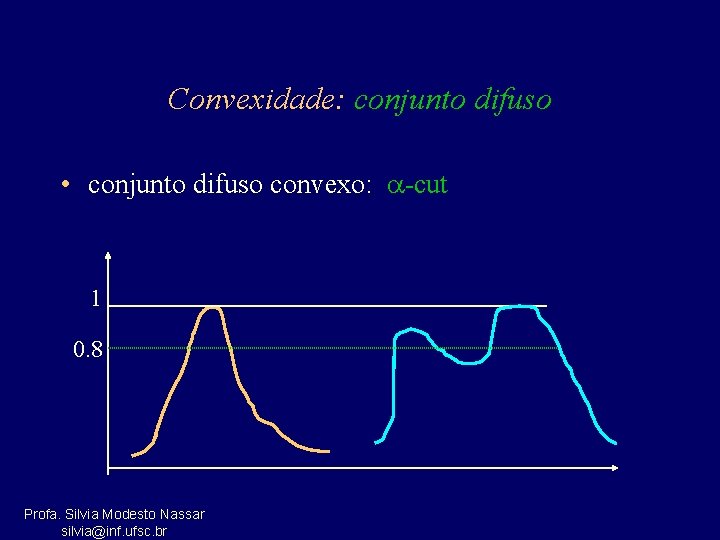 Convexidade: conjunto difuso

• conjunto difuso convexo: $\alpha$-cut

1

0.8

Profa. Silvia Modesto Nassar
silvia@inf.ufsc.br